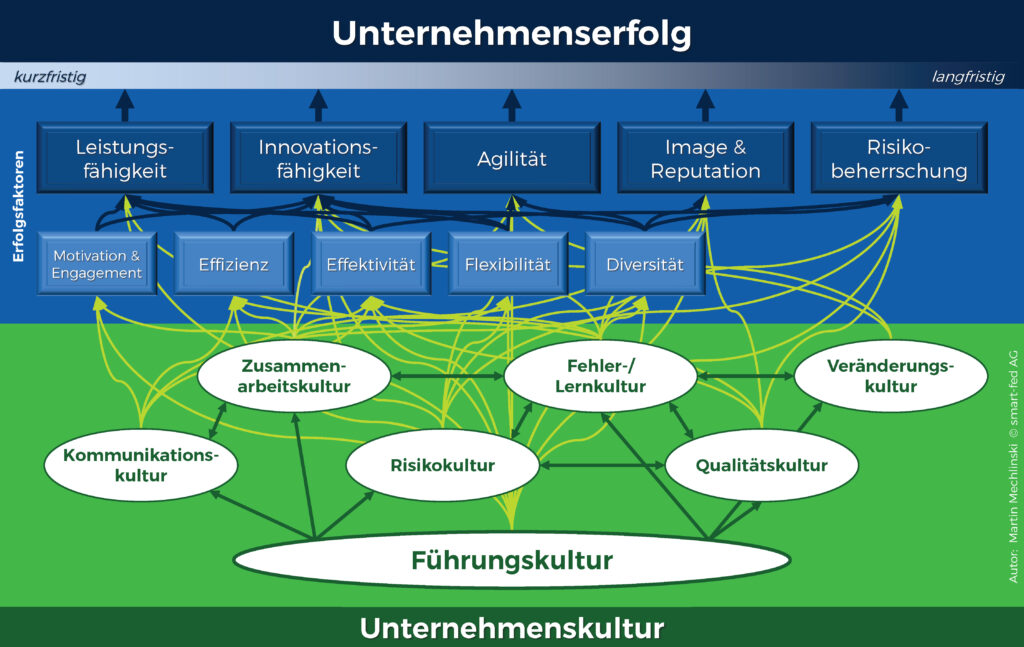 Unternehmenserfolg

kurzfristig

langfristig

Erfolgsfaktoren

Leistungsfähigkeit

Innovationsfähigkeit

Agilität

Image & Reputation

Risikobeherrschung

Motivation & Engagement

Effizienz

Effektivität

Flexibilität

Diversität

Zusammenarbeitskultur

Fehler-/ Lernkultur

Veränderungskultur

Kommunikationskultur

Risikokultur

Qualitätskultur

Führungskultur

Autor: Martin Mechlinski © smart-fed AG

Unternehmenskultur